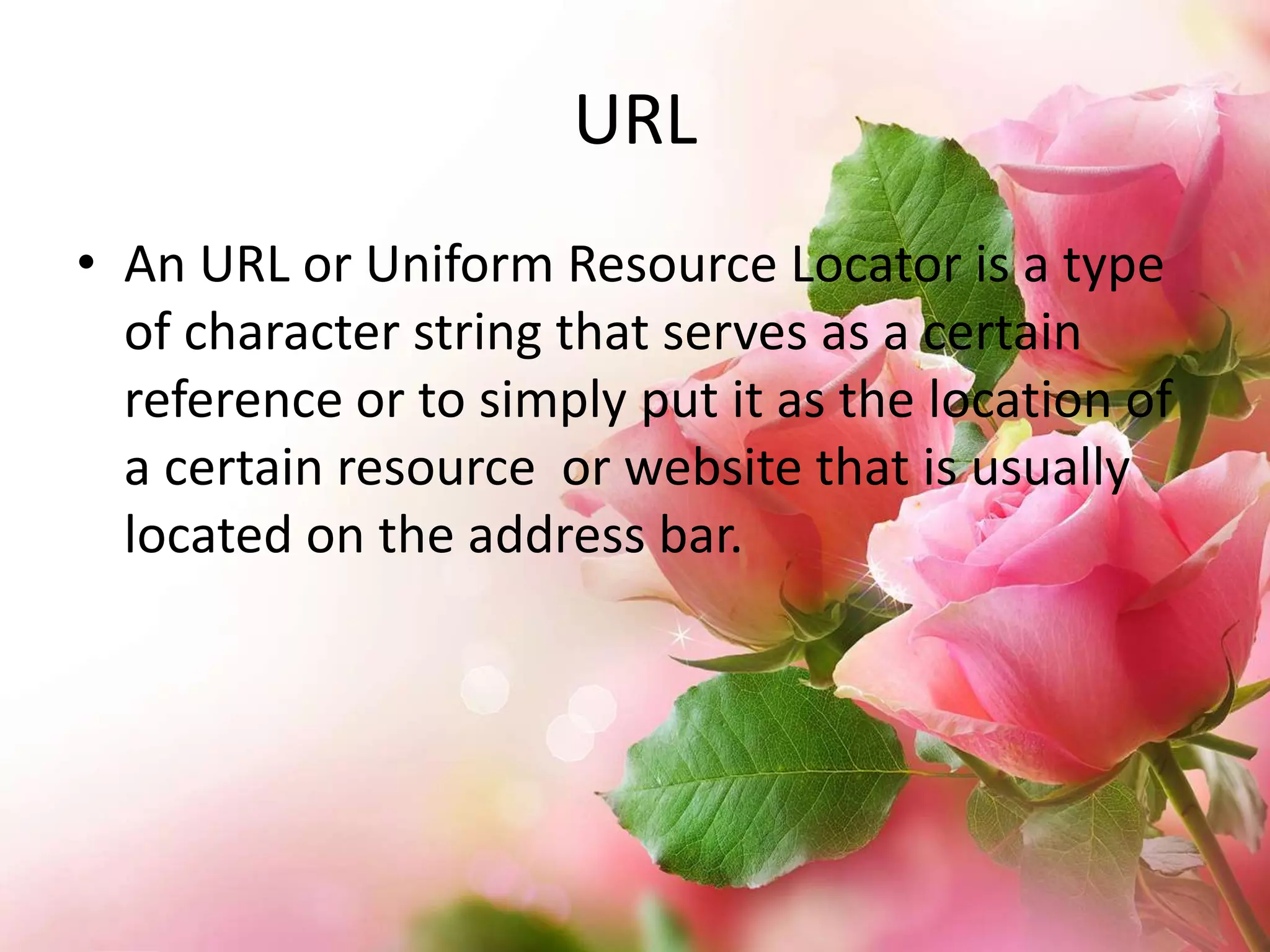 URL

• An URL or Uniform Resource Locator is a type of character string that serves as a certain reference or to simply put it as the location of a certain resource  or website that is usually located on the address bar.